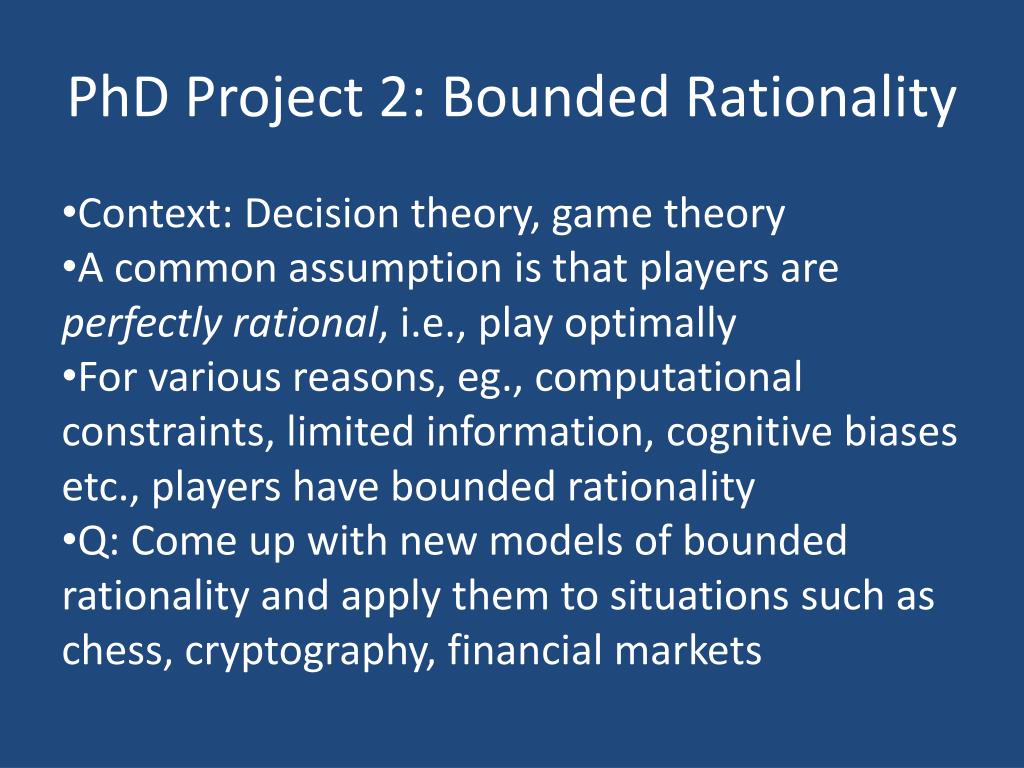 PhD Project 2: Bounded Rationality

•Context: Decision theory, game theory
•A common assumption is that players are perfectly rational, i.e., play optimally
•For various reasons, eg., computational constraints, limited information, cognitive biases etc., players have bounded rationality
•Q: Come up with new models of bounded rationality and apply them to situations such as chess, cryptography, financial markets